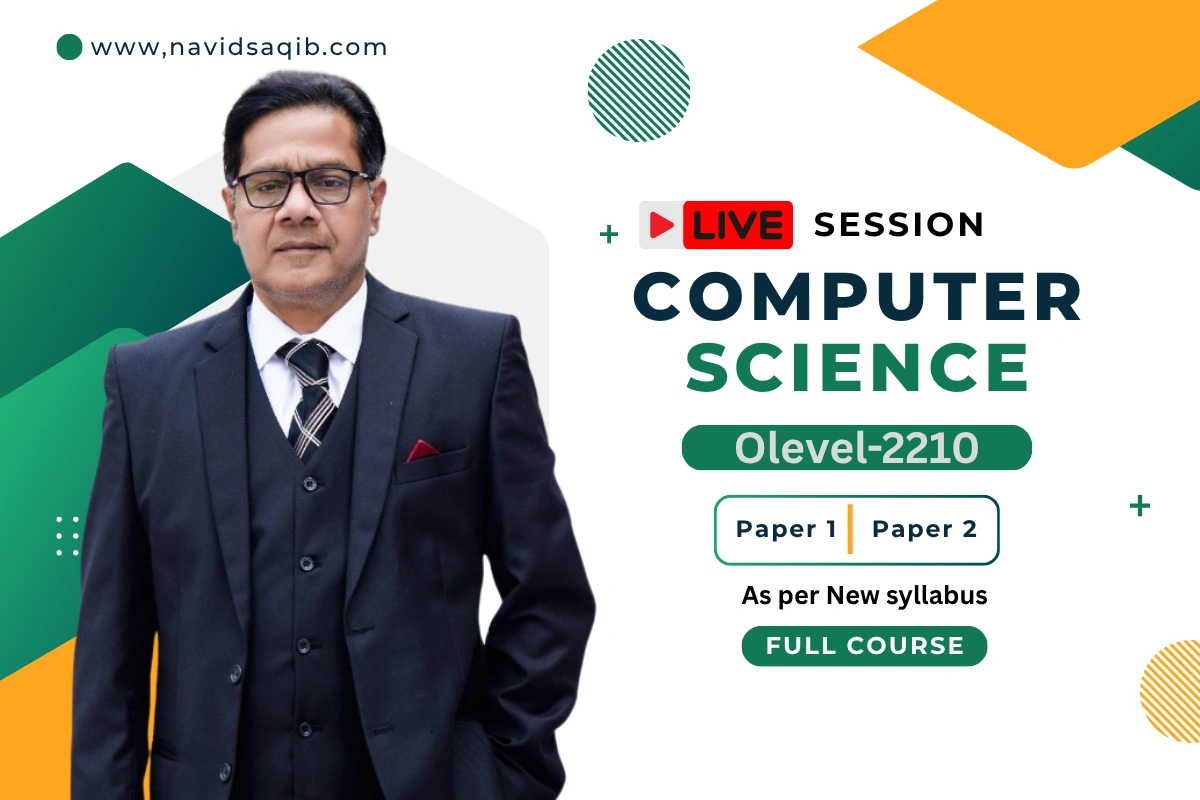 www,navidsaqib.com

LIVE SESSION

COMPUTER SCIENCE

Olevel-2210

Paper 1 | Paper 2

As per New syllabus

FULL COURSE